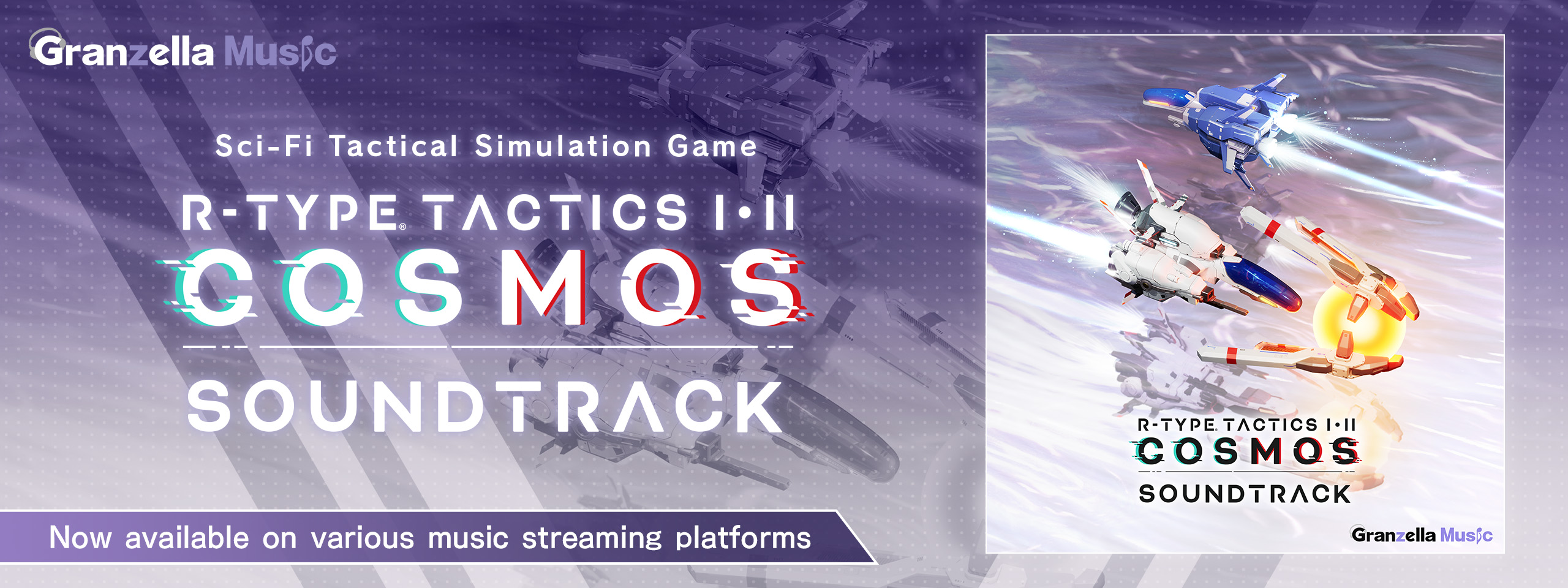 Granzella Music

Sci-Fi Tactical Simulation Game

R-TYPE® TACTICS I•II
COSMOS
SOUNDTRACK

Now available on various music streaming platforms

R-TYPE® TACTICS I•II
COSMOS
SOUNDTRACK

Granzella Music